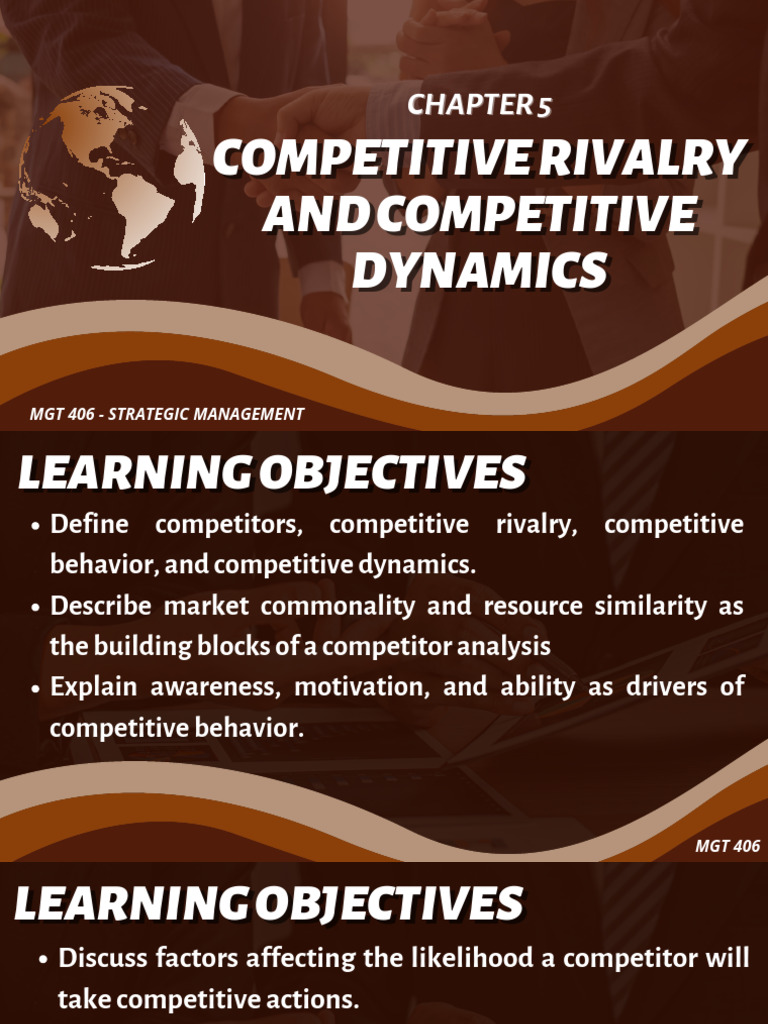 CHAPTER 5

COMPETITIVE RIVALRY AND COMPETITIVE DYNAMICS

MGT 406 - STRATEGIC MANAGEMENT

LEARNING OBJECTIVES

• Define competitors, competitive rivalry, competitive behavior, and competitive dynamics.
• Describe market commonality and resource similarity as the building blocks of a competitor analysis
• Explain awareness, motivation, and ability as drivers of competitive behavior.

MGT 406

LEARNING OBJECTIVES

• Discuss factors affecting the likelihood a competitor will take competitive actions.